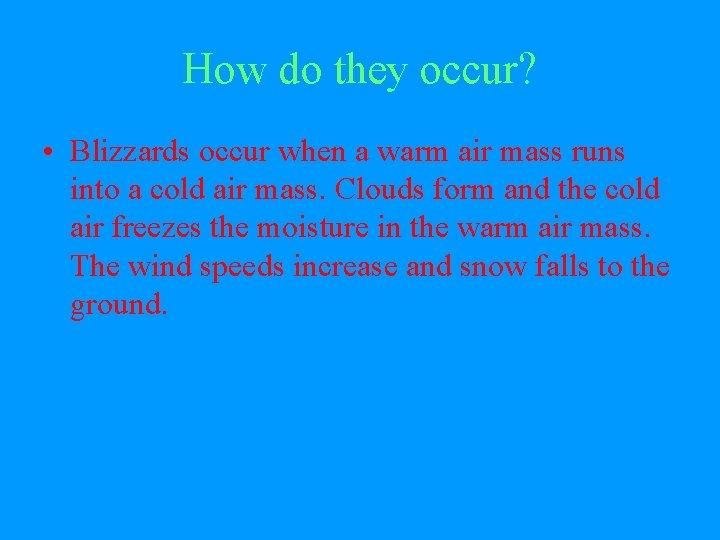 How do they occur?

• Blizzards occur when a warm air mass runs into a cold air mass. Clouds form and the cold air freezes the moisture in the warm air mass. The wind speeds increase and snow falls to the ground.